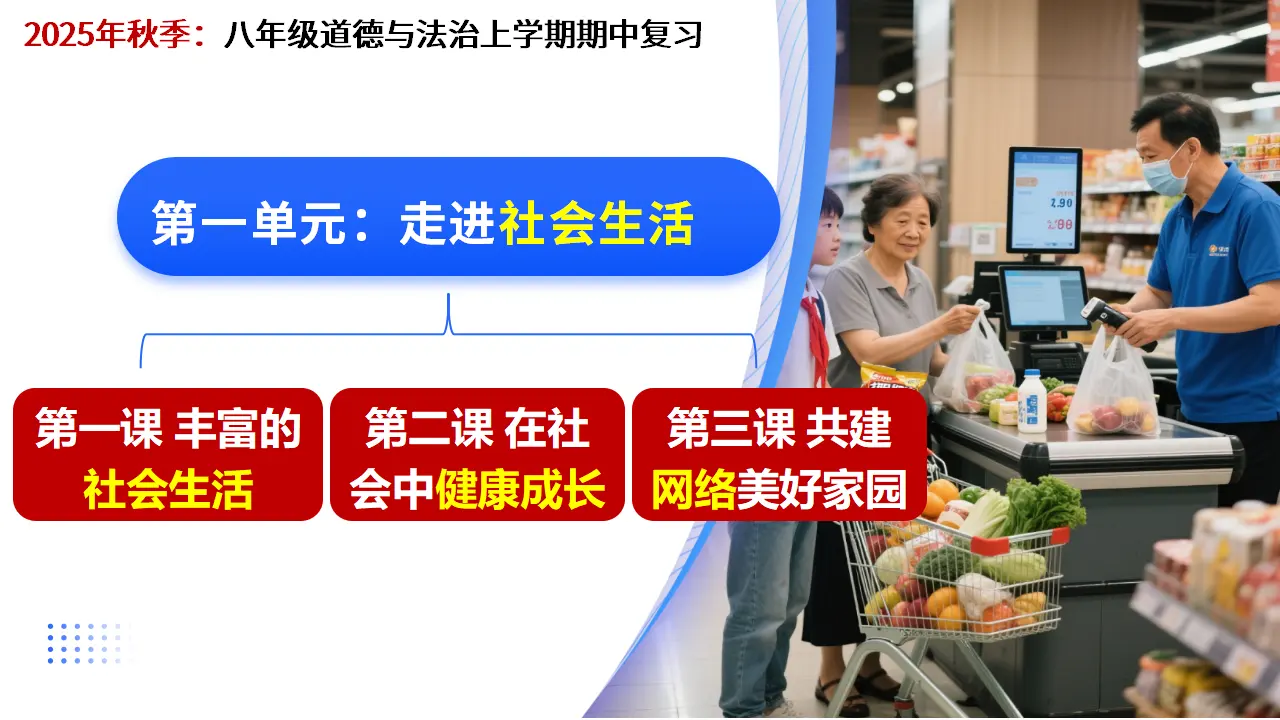 2025年秋季：八年级道德与法治上学期期中复习

第一单元：走进社会生活

第一课 丰富的社会生活

第二课 在社会中健康成长

第三课 共建网络美好家园